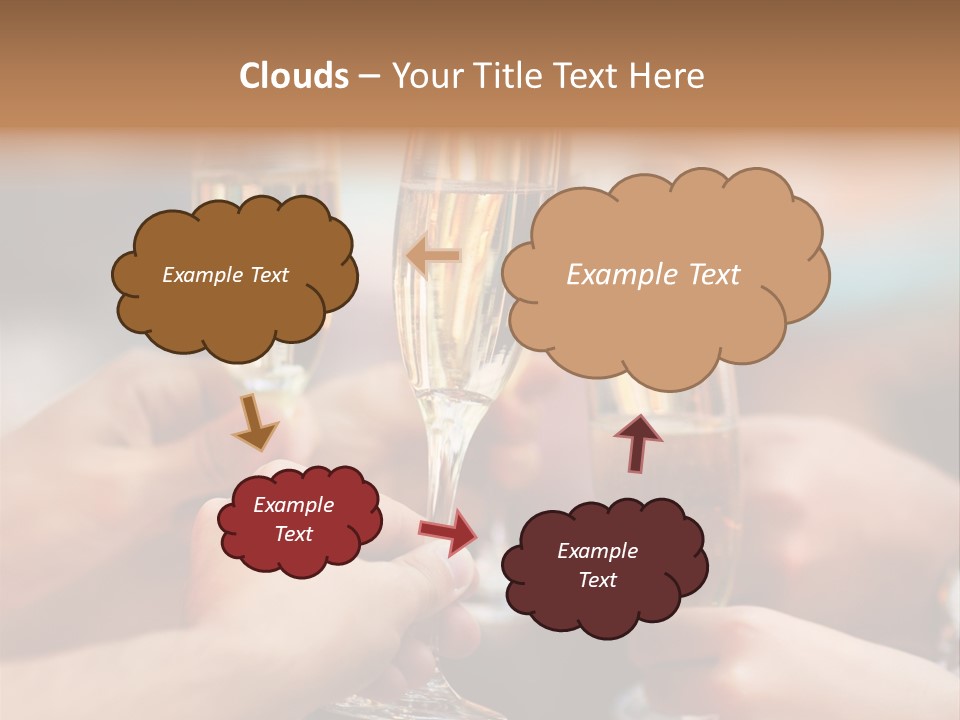 Clouds – Your Title Text Here

Example Text

Example Text

Example Text

Example Text